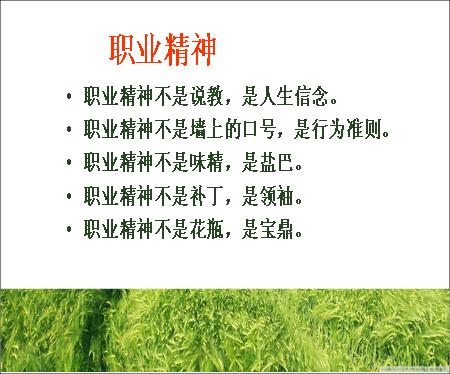 职业精神

• 职业精神不是说教，是人生信念。
• 职业精神不是墙上的口号，是行为准则。
• 职业精神不是味精，是盐巴。
• 职业精神不是补丁，是领袖。
• 职业精神不是花瓶，是宝鼎。